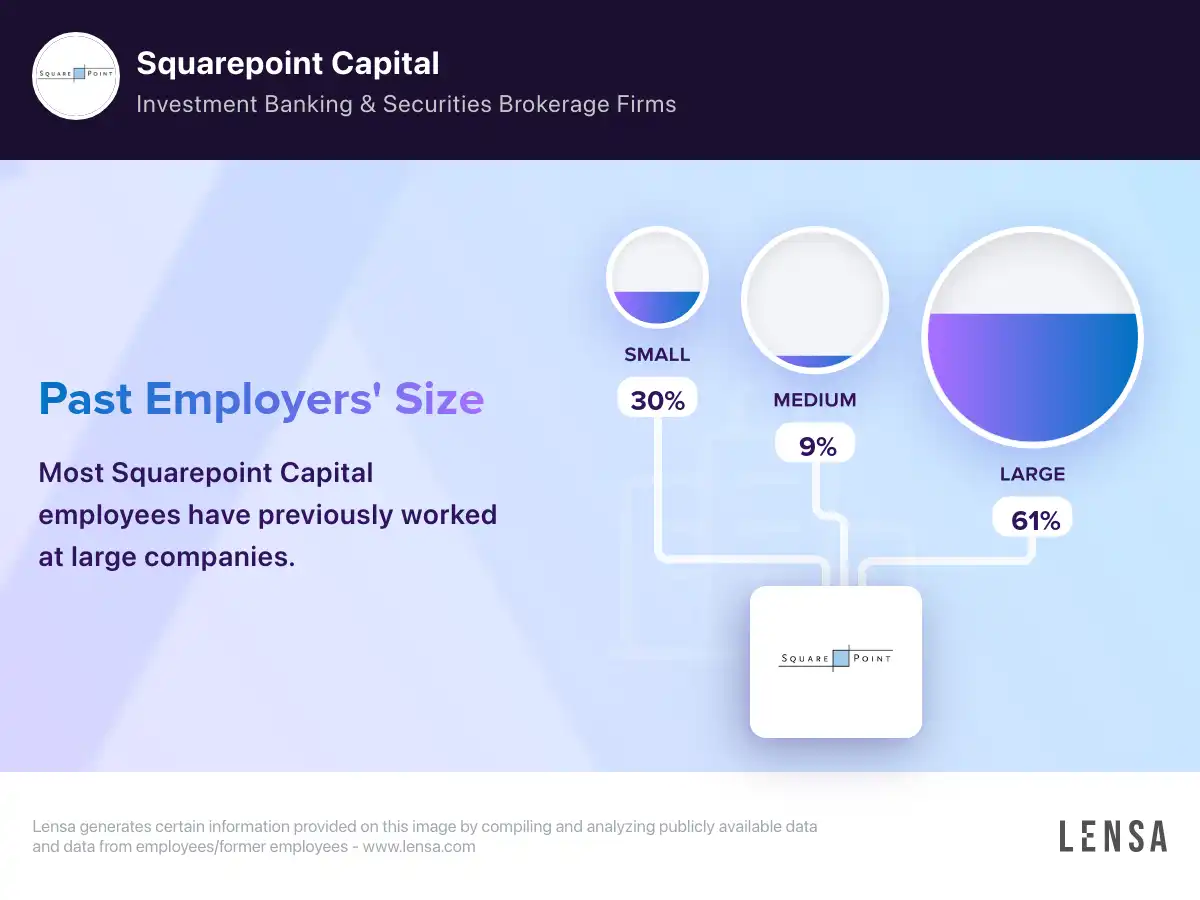 SQUARE POINT

Squarepoint Capital

Investment Banking & Securities Brokerage Firms

Past Employers' Size

Most Squarepoint Capital employees have previously worked at large companies.

SMALL

30%

MEDIUM

9%

LARGE

61%

SQUARE POINT

Lensa generates certain information provided on this image by compiling and analyzing publicly available data and data from employees/former employees - www.lensa.com

LENSA